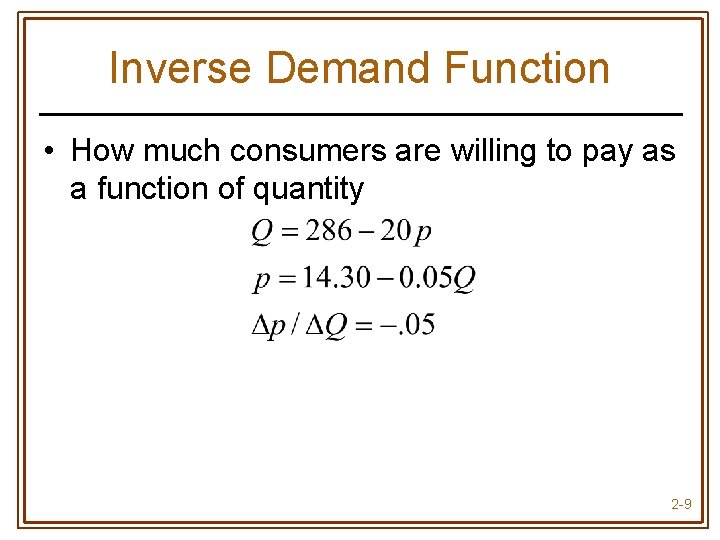 Inverse Demand Function

• How much consumers are willing to pay as a function of quantity

$Q = 286 - 20p$

$p = 14.30 - 0.05Q$

$\Delta p / \Delta Q = -.05$

2-9